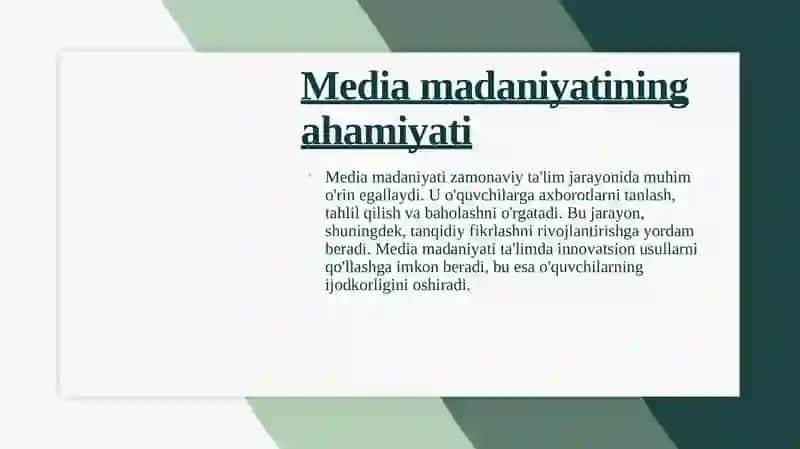 Media madaniyatining ahamiyati

Media madaniyati zamonaviy ta'lim jarayonida muhim o'rin egallaydi. U o'quvchilarga axborotlarni tanlash, tahlil qilish va baholashni o'rgatadi. Bu jarayon, shuningdek, tanqidiy fikrlashni rivojlantirishga yordam beradi. Media madaniyati ta'limda innovatsion usullarni qo'llashga imkon beradi, bu esa o'quvchilarning ijodkorligini oshiradi.